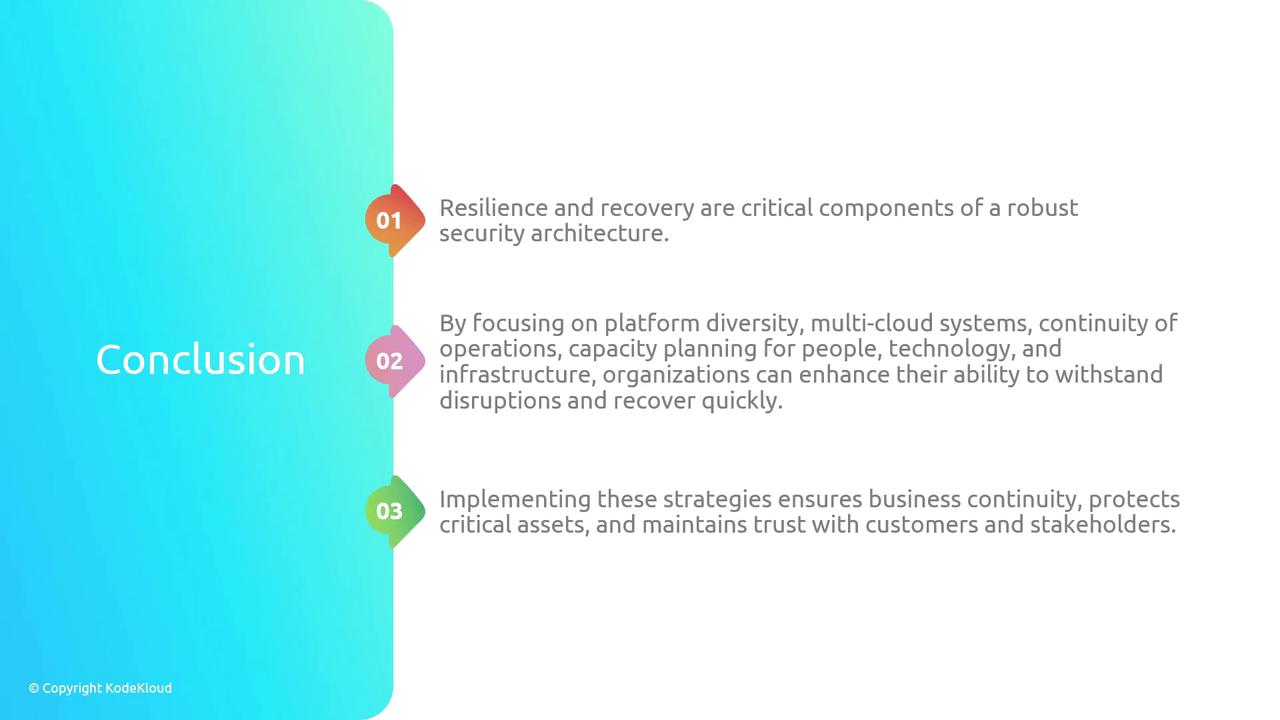 Conclusion

01 Resilience and recovery are critical components of a robust security architecture.

02 By focusing on platform diversity, multi-cloud systems, continuity of operations, capacity planning for people, technology, and infrastructure, organizations can enhance their ability to withstand disruptions and recover quickly.

03 Implementing these strategies ensures business continuity, protects critical assets, and maintains trust with customers and stakeholders.

© Copyright KodeKloud